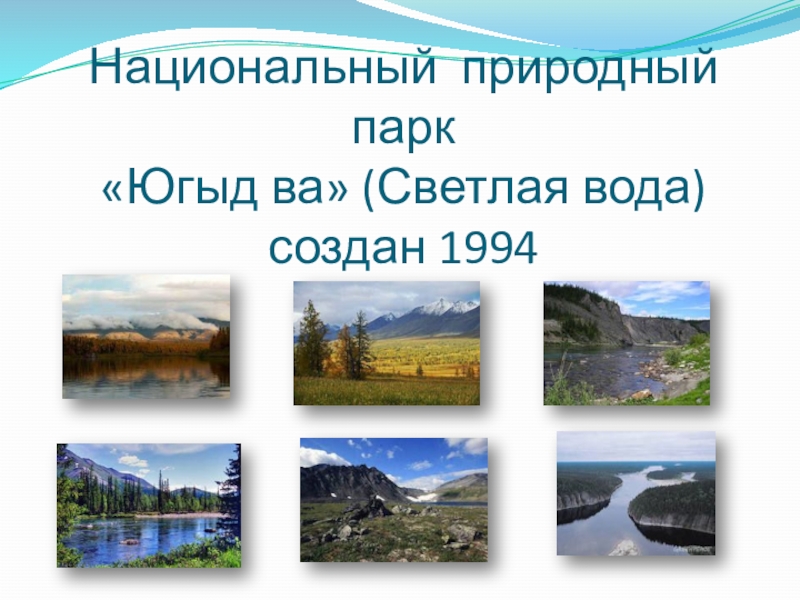 Национальный природный парк
«Югыд ва» (Светлая вода) создан 1994